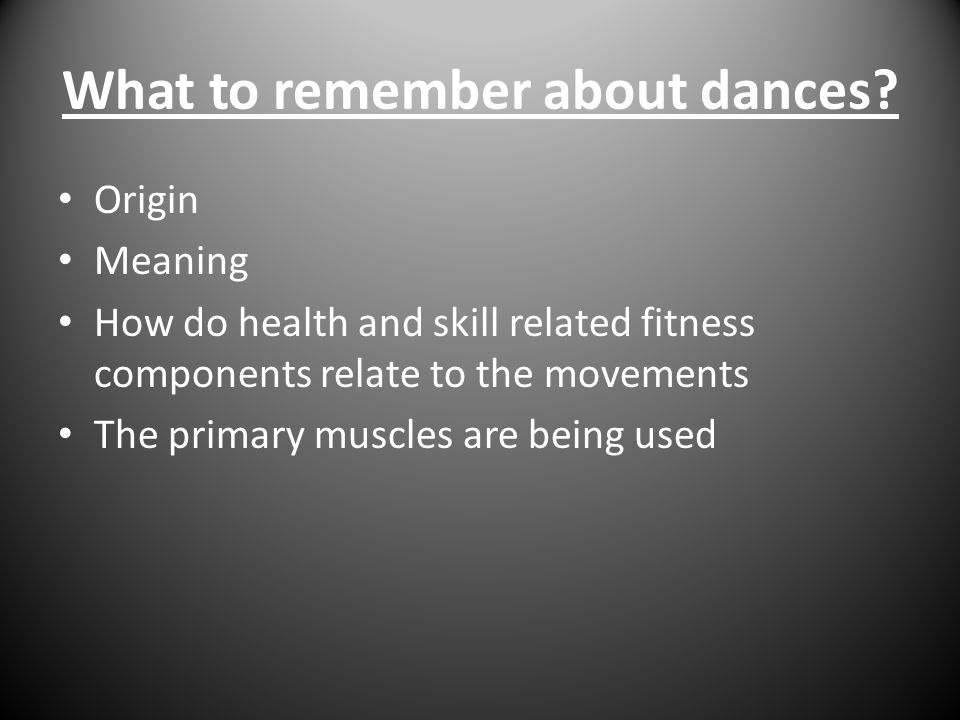 What to remember about dances?

• Origin
• Meaning
• How do health and skill related fitness components relate to the movements
• The primary muscles are being used